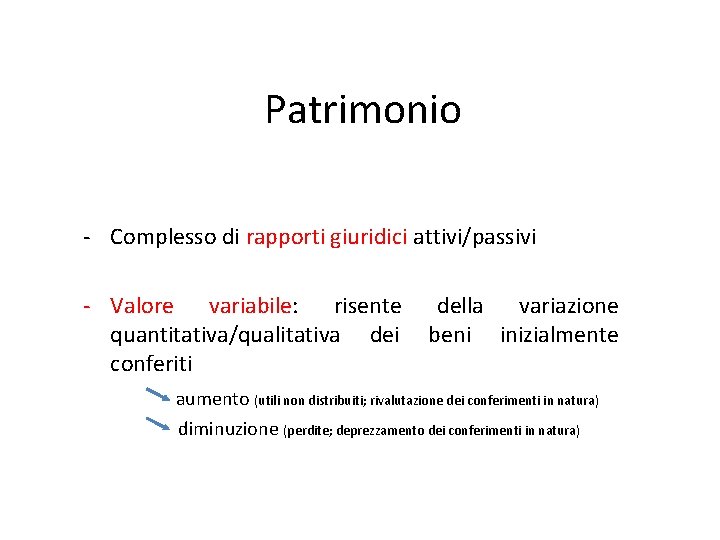 Patrimonio

- Complesso di rapporti giuridici attivi/passivi

- Valore variabile: risente della variazione quantitativa/qualitativa dei beni inizialmente conferiti

aumento (utili non distribuiti; rivalutazione dei conferimenti in natura)

diminuzione (perdite; deprezzamento dei conferimenti in natura)